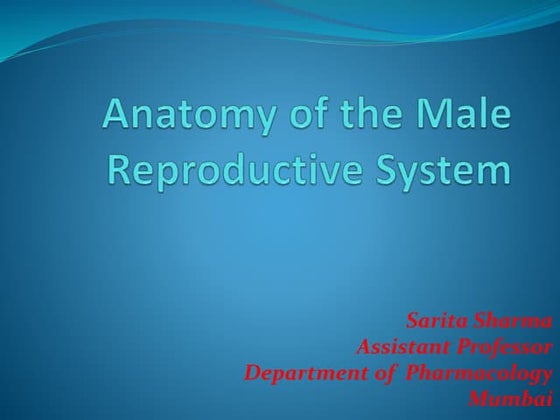 Anatomy of the Male Reproductive System

Sarita Sharma
Assistant Professor
Department of Pharmacology
Mumbai